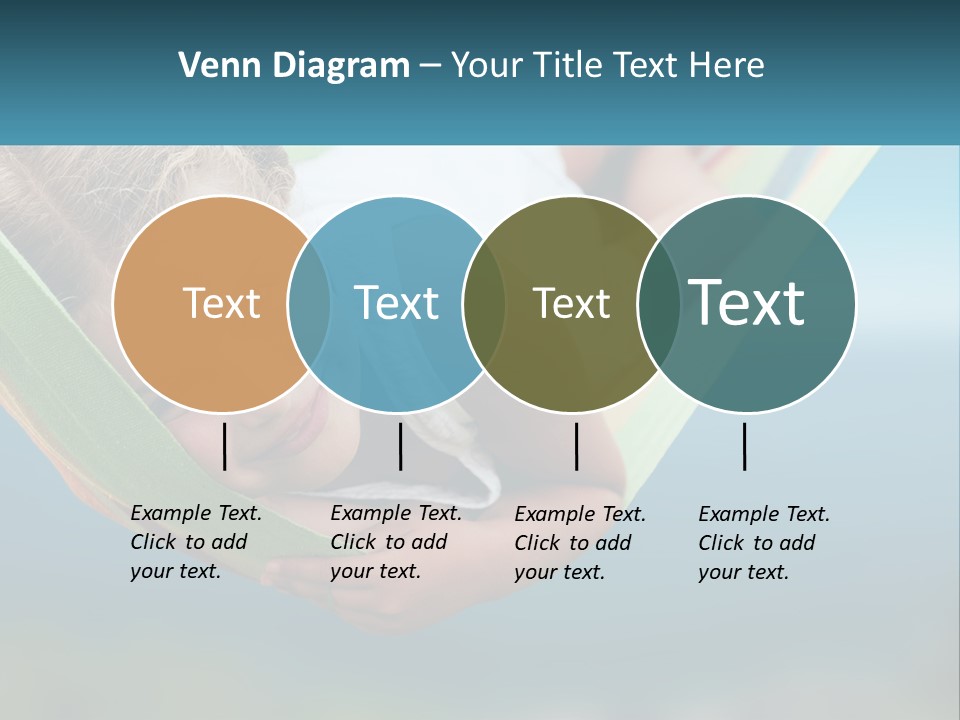 Venn Diagram – Your Title Text Here

Text

Text

Text

Text

Example Text. Click to add your text.

Example Text. Click to add your text.

Example Text. Click to add your text.

Example Text. Click to add your text.